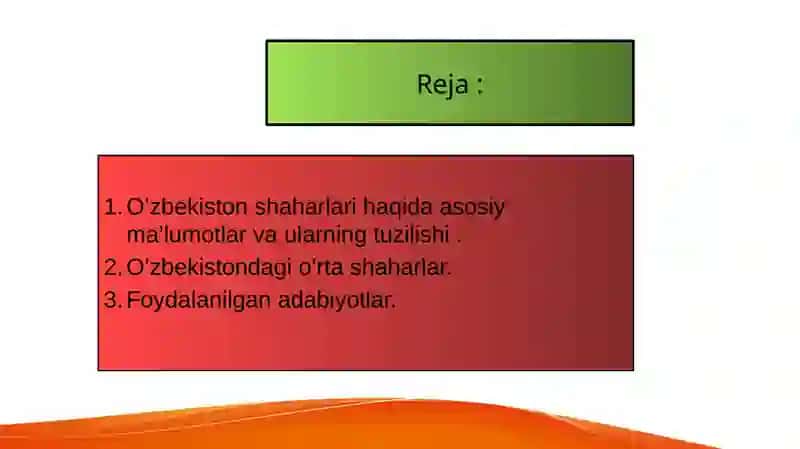 Reja :

1. O'zbekiston shaharlari haqida asosiy ma'lumotlar va ularning tuzilishi .
2. O'zbekistondagi o'rta shaharlar.
3. Foydalanilgan adabiyotlar.